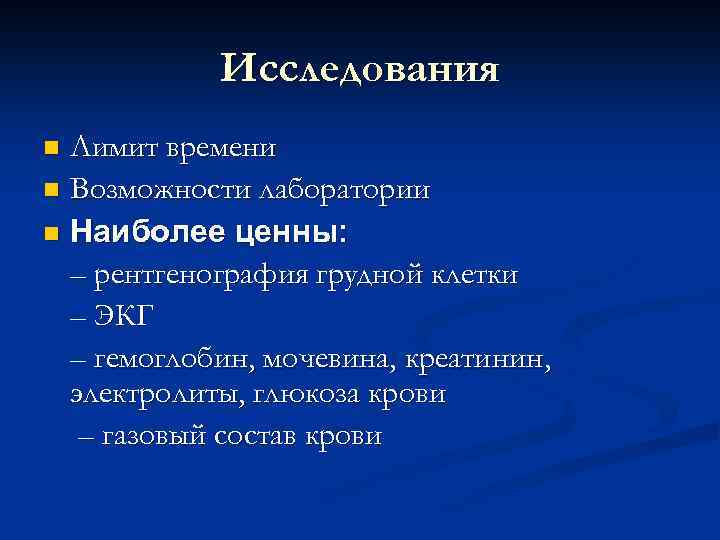 Исследования

Лимит времени

Возможности лаборатории

Наиболее ценны:

– рентгенография грудной клетки

– ЭКГ

– гемоглобин, мочевина, креатинин, электролиты, глюкоза крови

– газовый состав крови